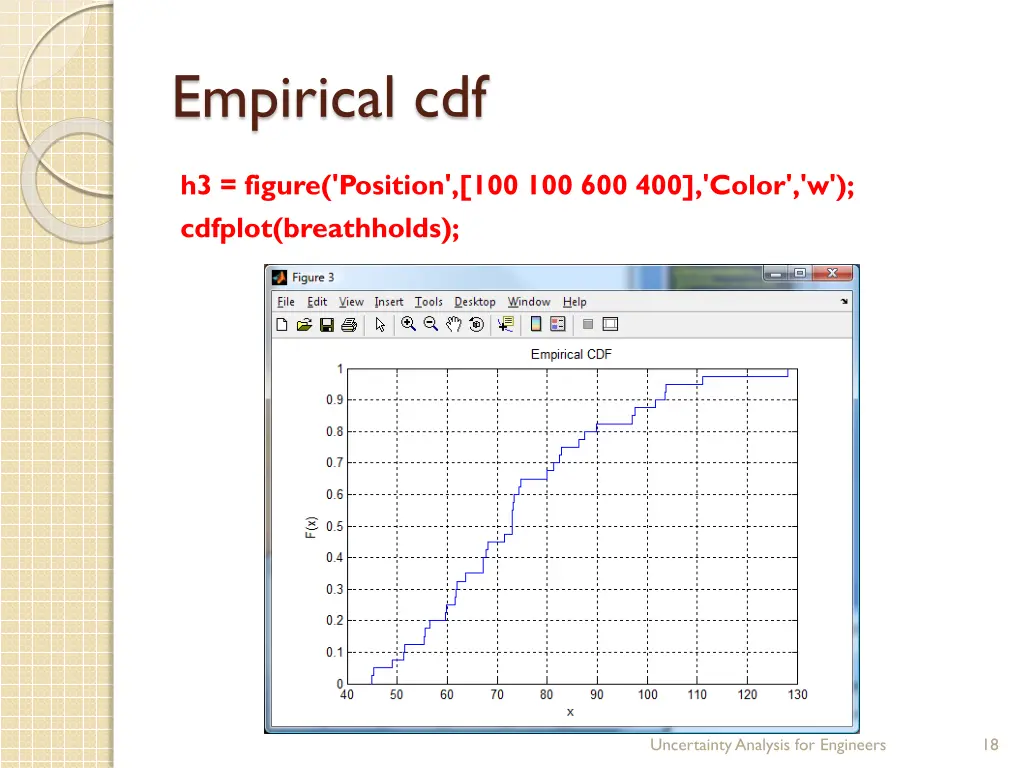 Empirical cdf

h3 = figure('Position',[100 100 600 400],'Color','w');
cdfplot(breathholds);

Figure 3

File Edit View Insert Tools Desktop Window Help

Empirical CDF

F(x)

1
0.9
0.8
0.7
0.6
0.5
0.4
0.3
0.2
0.1
0

40 50 60 70 80 90 100 110 120 130

x

Uncertainty Analysis for Engineers

18